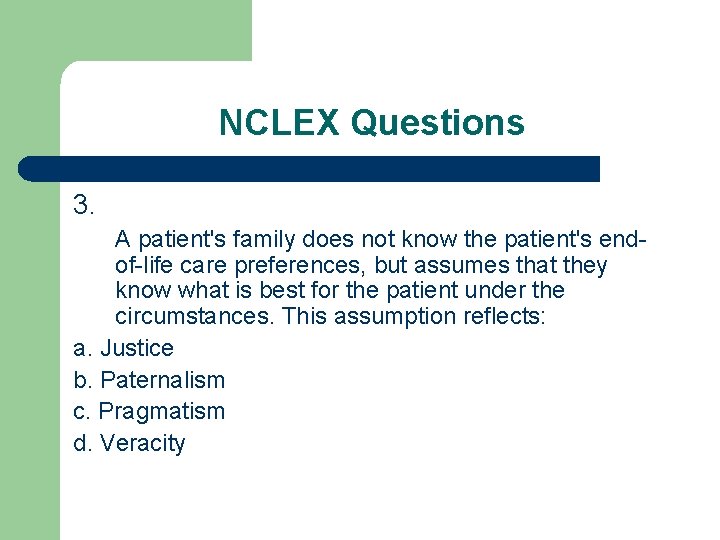 NCLEX Questions

3.

A patient's family does not know the patient's end-of-life care preferences, but assumes that they know what is best for the patient under the circumstances. This assumption reflects:

a. Justice
b. Paternalism
c. Pragmatism
d. Veracity